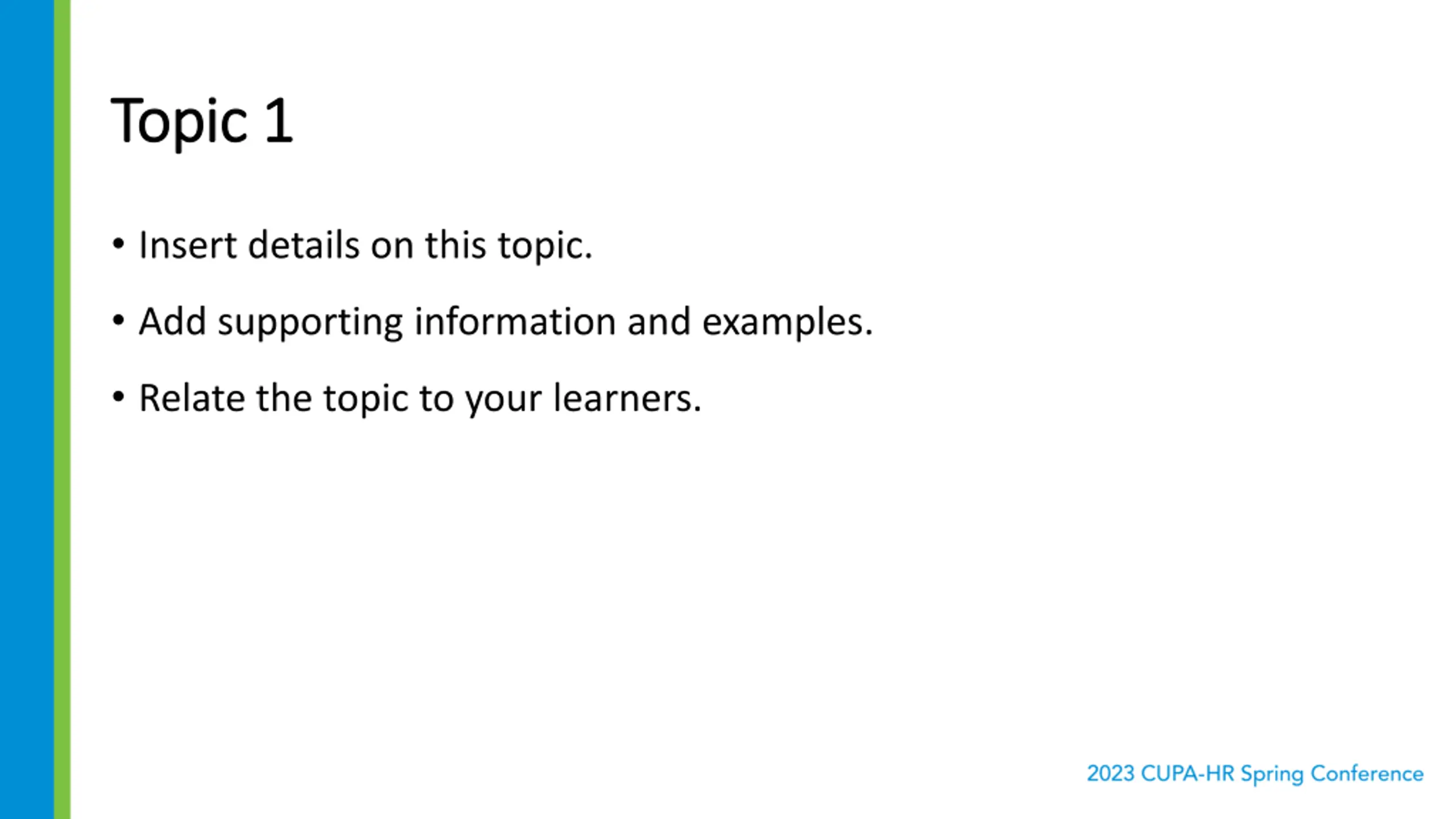 Topic 1

• Insert details on this topic.

• Add supporting information and examples.

• Relate the topic to your learners.

2023 CUPA-HR Spring Conference